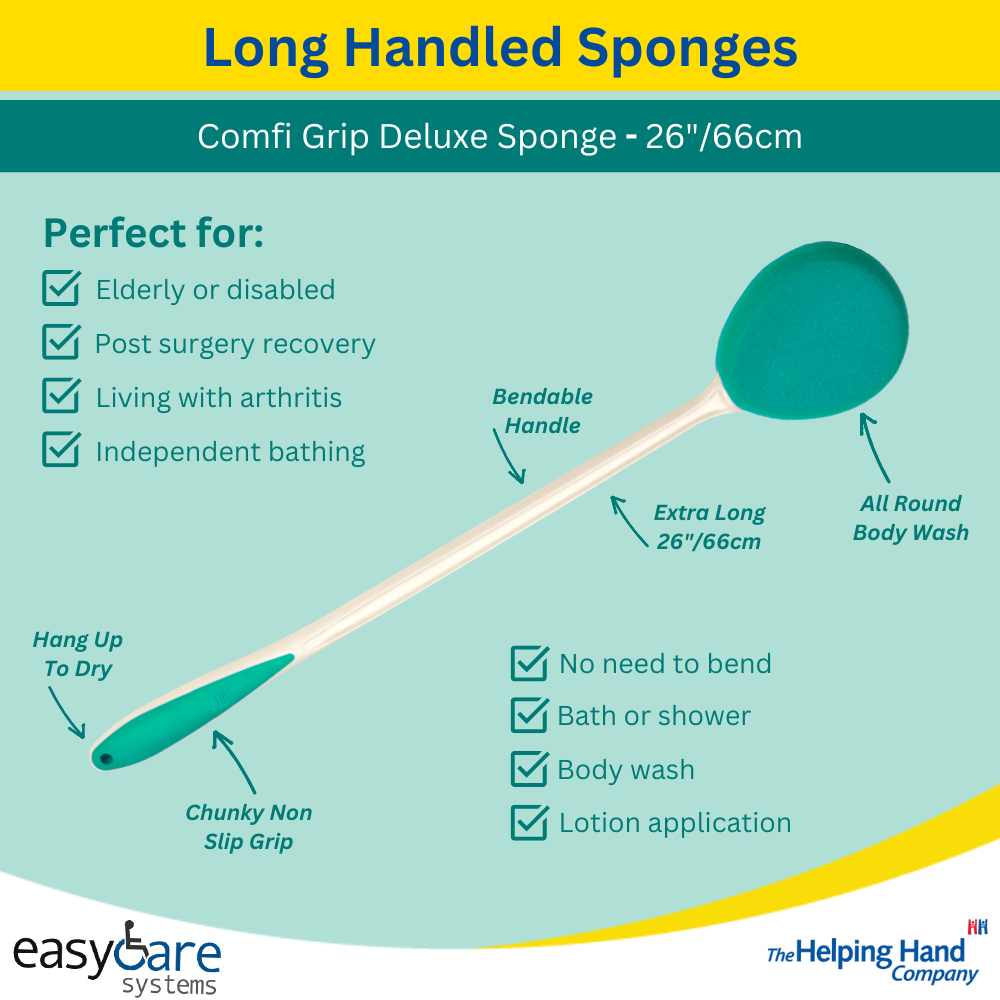 Long Handled Sponges

Comfi Grip Deluxe Sponge - 26"/66cm

Perfect for:

Elderly or disabled

Post surgery recovery

Living with arthritis

Independent bathing

Bendable Handle

Extra Long 26"/66cm

All Round Body Wash

Hang Up To Dry

Chunky Non Slip Grip

No need to bend

Bath or shower

Body wash

Lotion application

easycare systems

The Helping Hand Company